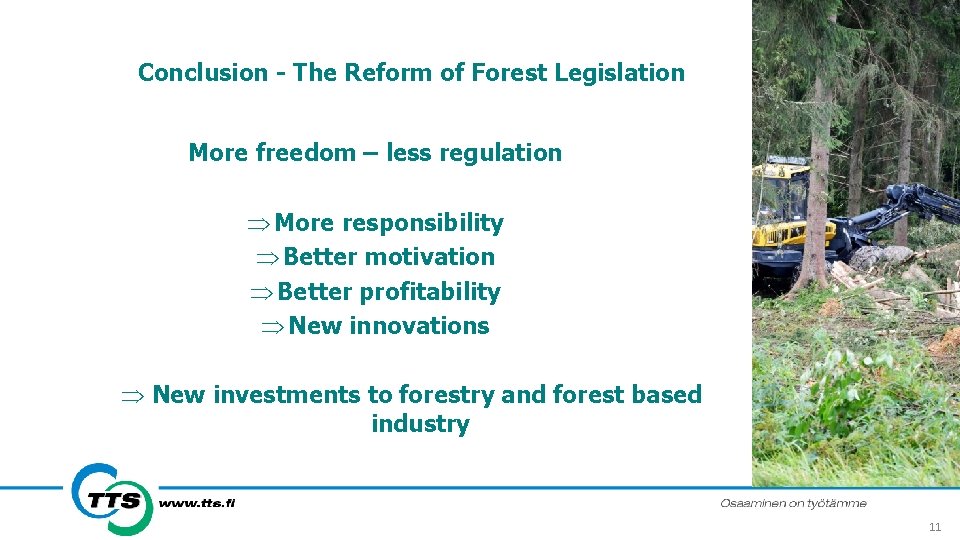 Conclusion - The Reform of Forest Legislation

More freedom – less regulation

$\Rightarrow$ More responsibility
$\Rightarrow$ Better motivation
$\Rightarrow$ Better profitability
$\Rightarrow$ New innovations

$\Rightarrow$ New investments to forestry and forest based industry

TTS www.tts.fi

Osaaminen on työtämme

11